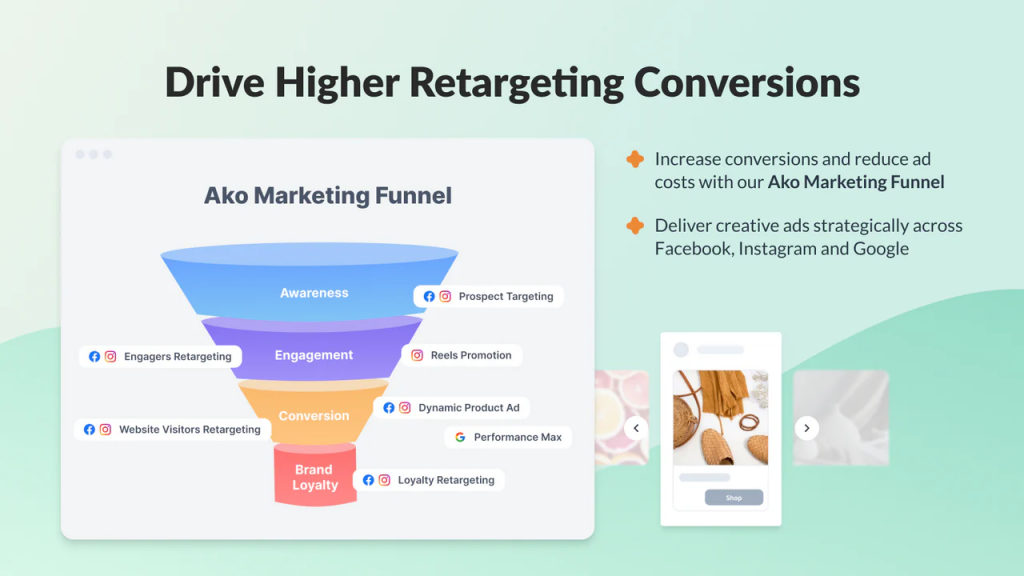 Drive Higher Retargeting Conversions

Ako Marketing Funnel

Awareness

Prospect Targeting

Engagement

Engagers Retargeting

Reels Promotion

Conversion

Dynamic Product Ad

Website Visitors Retargeting

Performance Max

Brand Loyalty

Loyalty Retargeting

Increase conversions and reduce ad costs with our Ako Marketing Funnel

Deliver creative ads strategically across Facebook, Instagram and Google

Shop